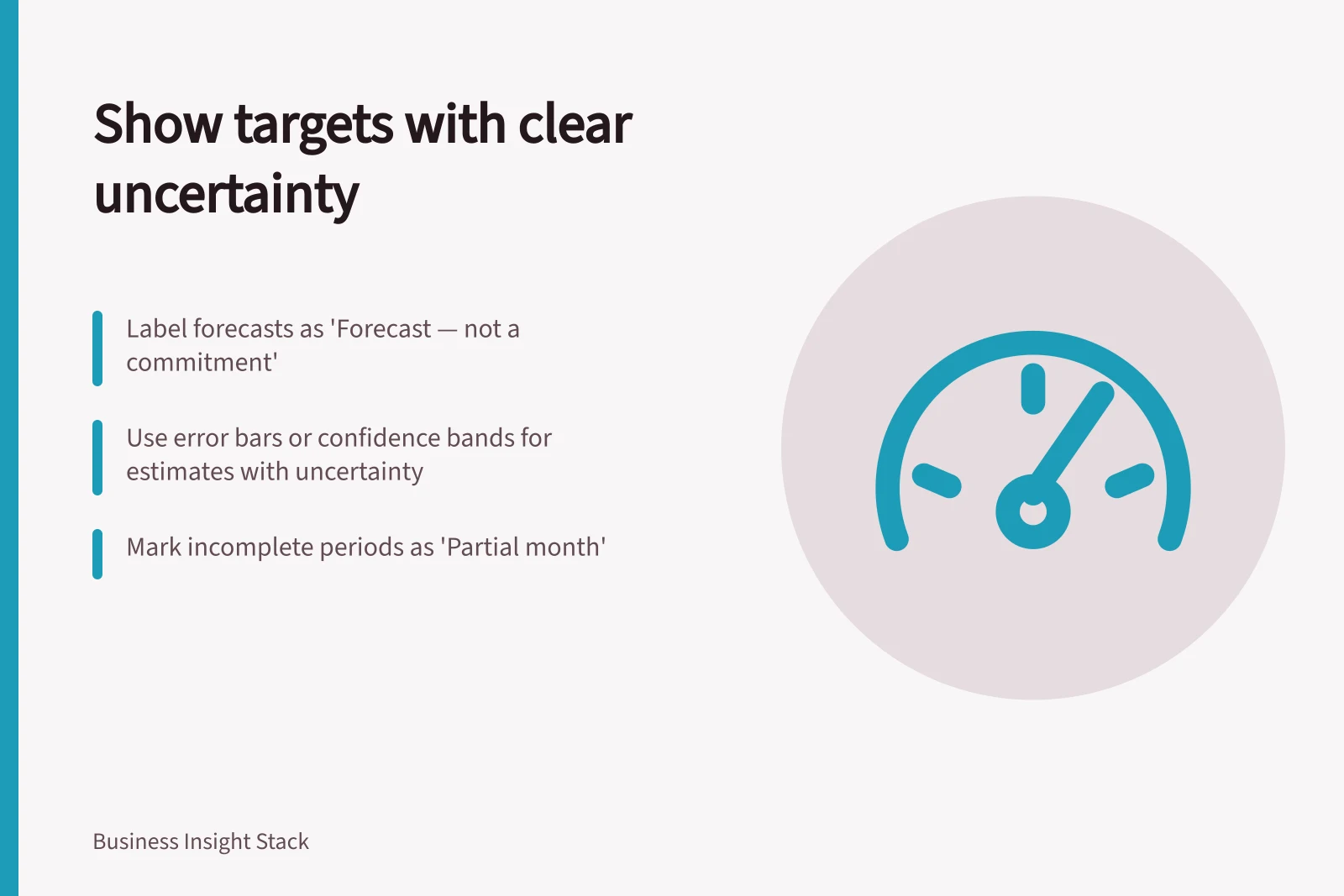 Show targets with clear uncertainty

Label forecasts as 'Forecast — not a commitment'

Use error bars or confidence bands for estimates with uncertainty

Mark incomplete periods as 'Partial month'

Business Insight Stack